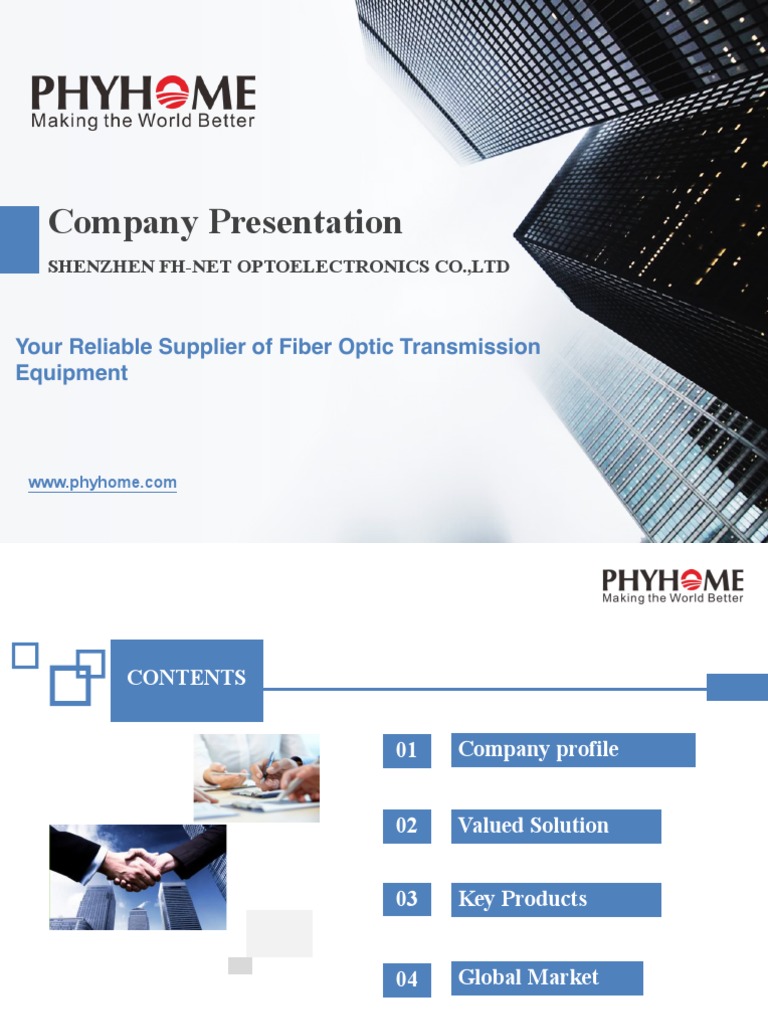 PHYHOME
Making the World Better

Company Presentation

SHENZHEN FH-NET OPTOELECTRONICS CO.,LTD

Your Reliable Supplier of Fiber Optic Transmission Equipment

www.phyhome.com

PHYHOME
Making the World Better

CONTENTS

01 Company profile

02 Valued Solution

03 Key Products

04 Global Market